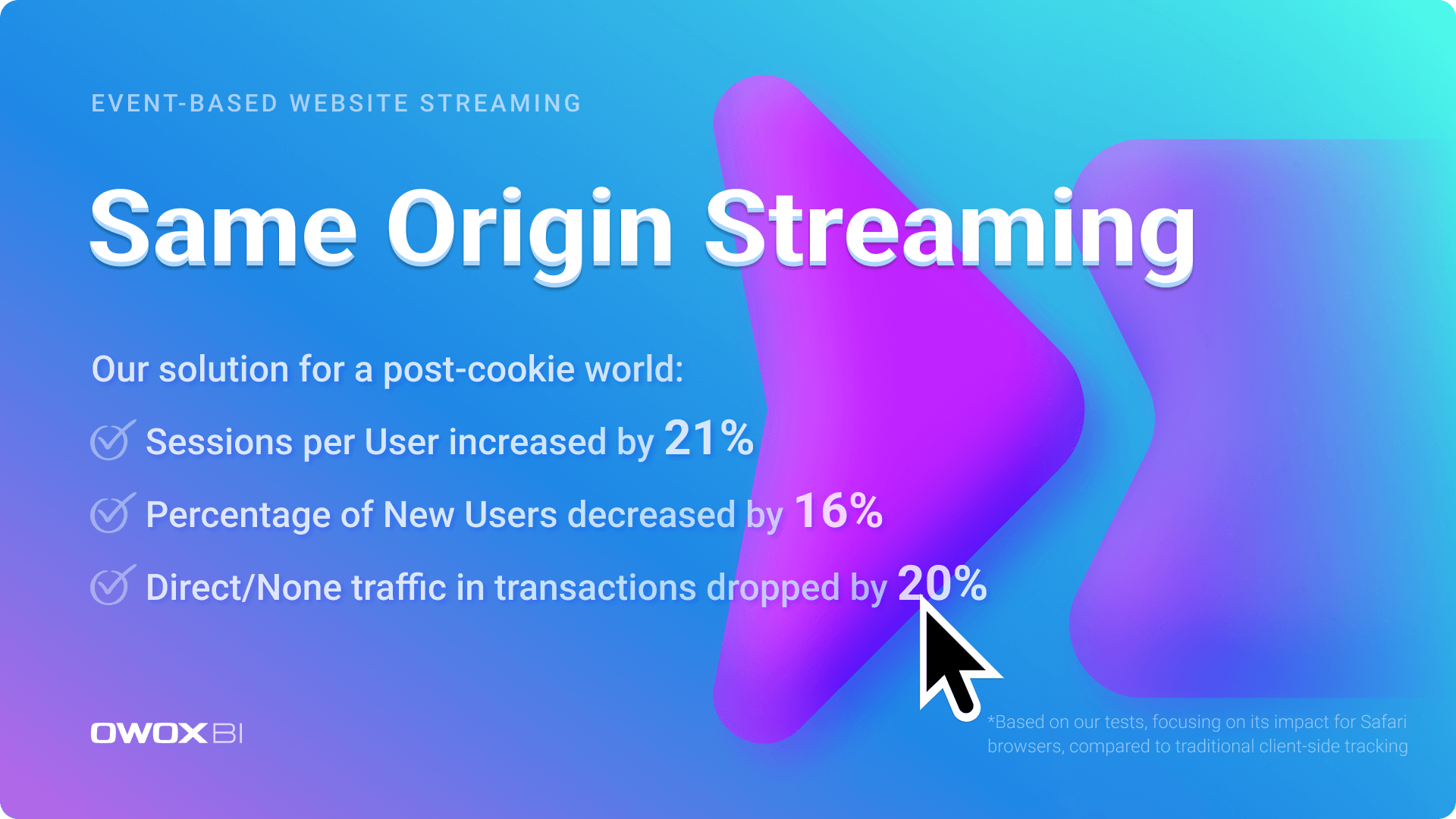 EVENT-BASED WEBSITE STREAMING

Same Origin Streaming

Our solution for a post-cookie world:

Sessions per User increased by 21%

Percentage of New Users decreased by 16%

Direct/None traffic in transactions dropped by 20%

OWOX BI

*Based on our tests, focusing on its impact for Safari browsers, compared to traditional client-side tracking